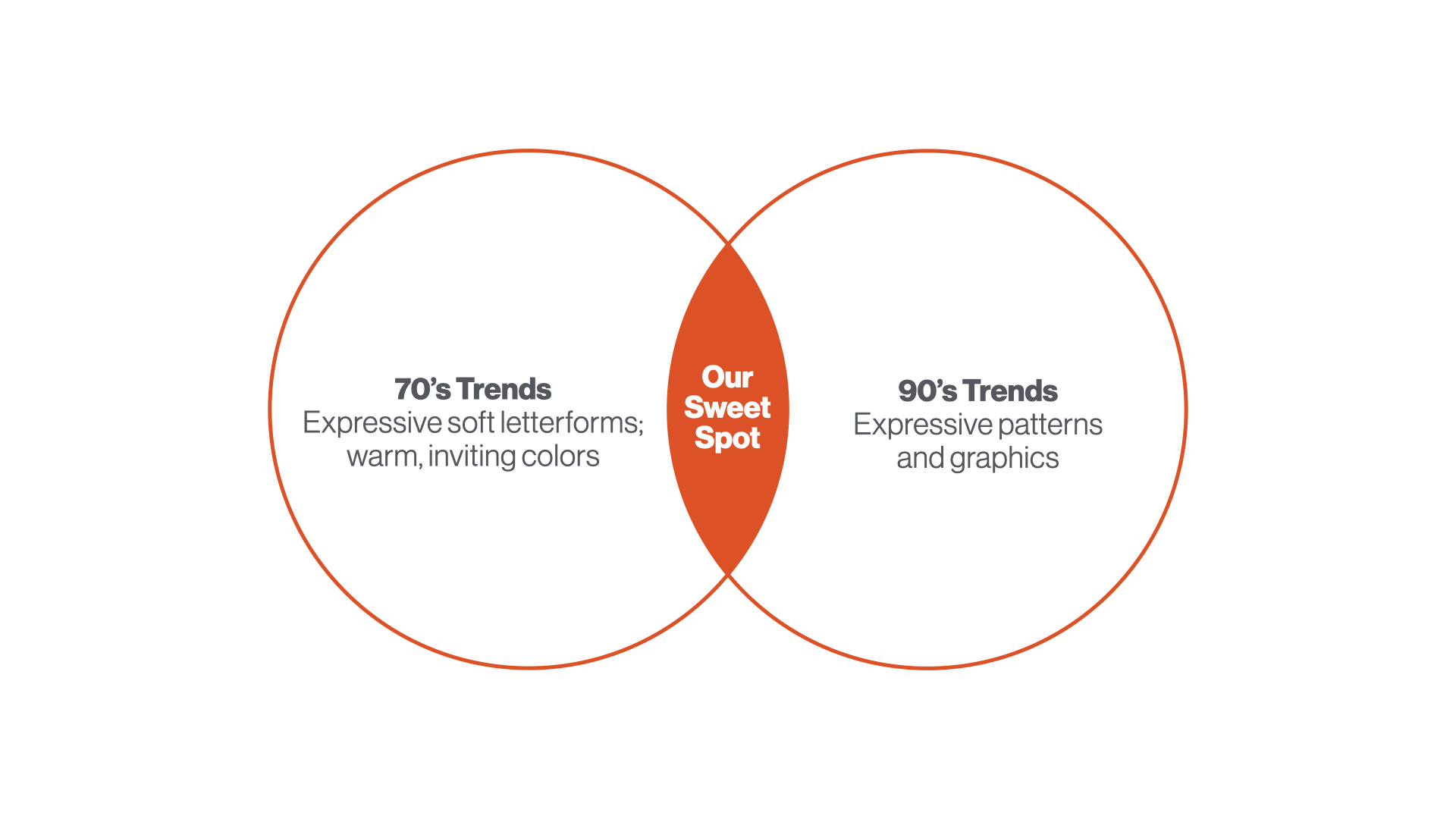 70’s Trends
Expressive soft letterforms; warm, inviting colors

Our Sweet Spot

90’s Trends
Expressive patterns and graphics